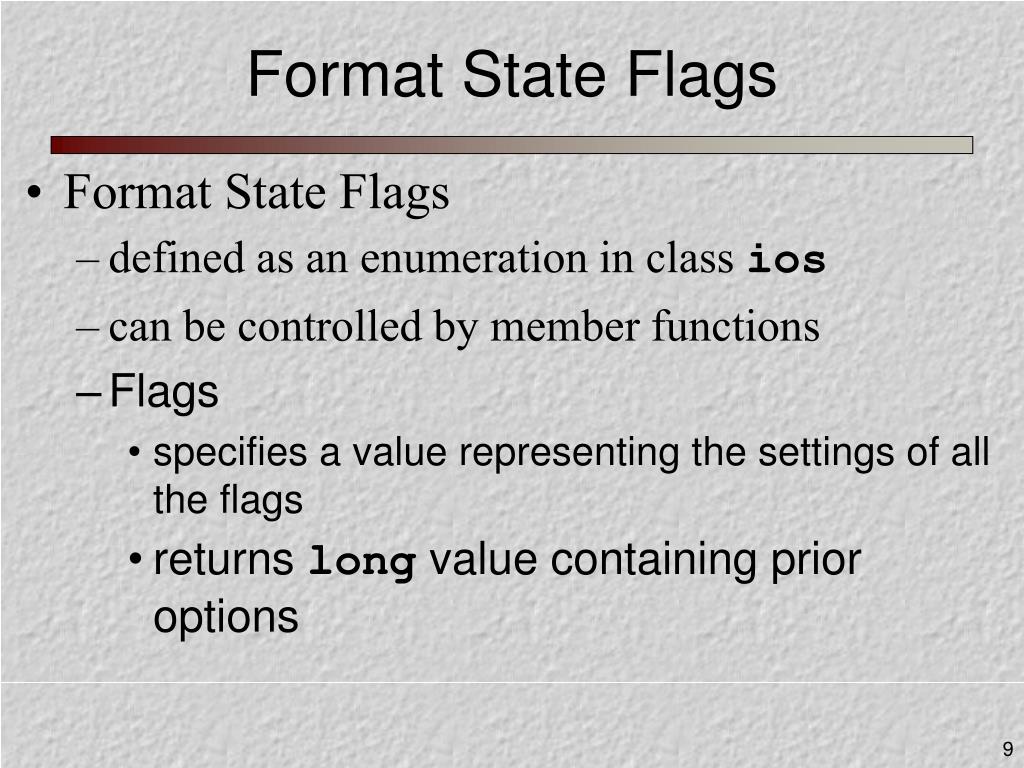 Format State Flags

• Format State Flags
– defined as an enumeration in class ios
– can be controlled by member functions
– Flags
• specifies a value representing the settings of all the flags
• returns long value containing prior options

9